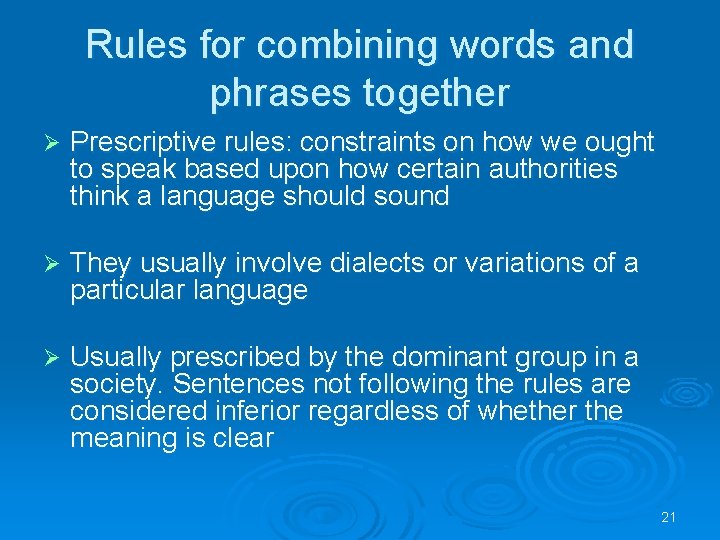 Rules for combining words and phrases together

➢ Prescriptive rules: constraints on how we ought to speak based upon how certain authorities think a language should sound

➢ They usually involve dialects or variations of a particular language

➢ Usually prescribed by the dominant group in a society. Sentences not following the rules are considered inferior regardless of whether the meaning is clear

21